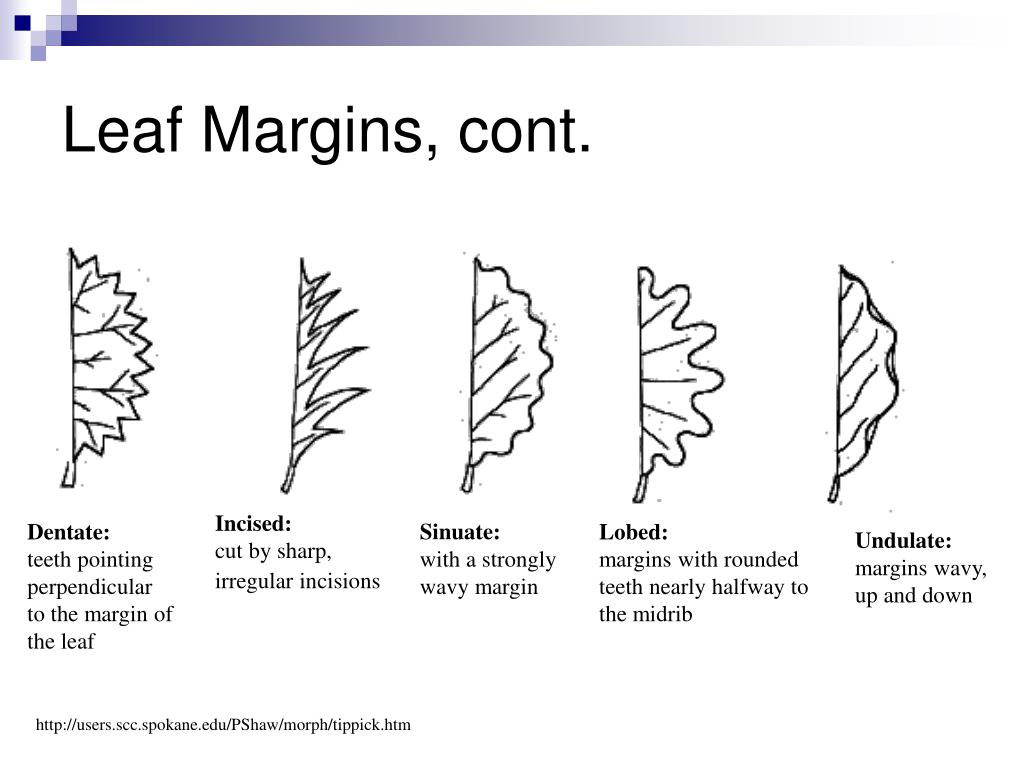 Leaf Margins, cont.

**Dentate:**
teeth pointing perpendicular to the margin of the leaf

**Incised:**
cut by sharp, irregular incisions

**Sinuate:**
with a strongly wavy margin

**Lobed:**
margins with rounded teeth nearly halfway to the midrib

**Undulate:**
margins wavy, up and down

http://users.scc.spokane.edu/PShaw/morph/tippick.htm